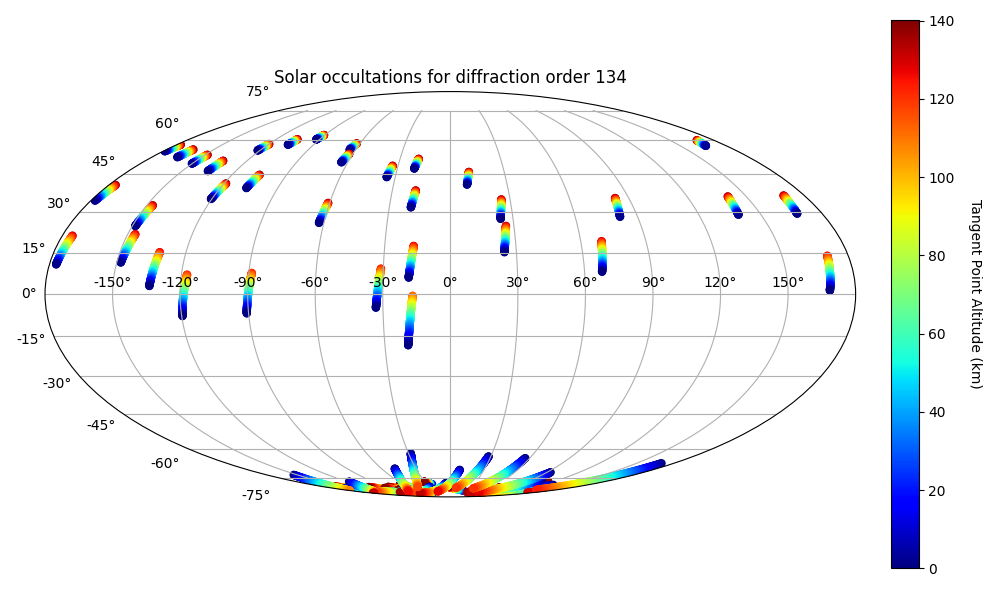 Solar occultations for diffraction order 134

75°
60°
45°
30°
15°
0°
-15°
-30°
-45°
-60°
-75°

-150°
-120°
-90°
-60°
-30°
0°
30°
60°
90°
120°
150°

140
120
100
80
60
40
20
0

Tangent Point Altitude (km)